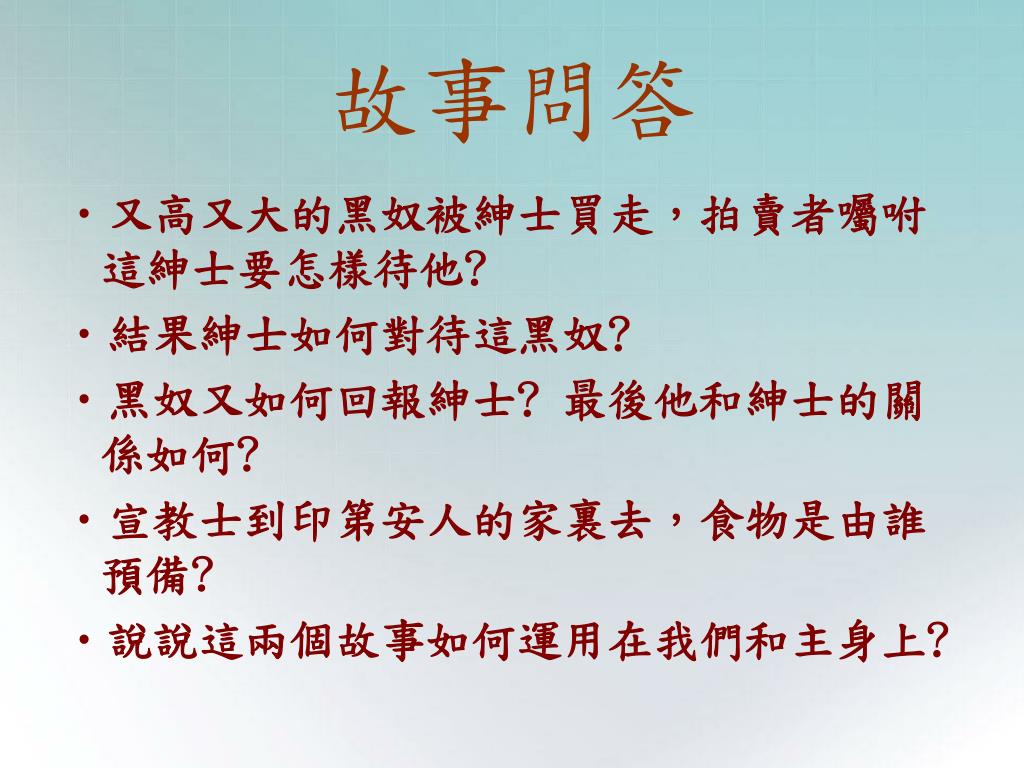 故事問答

• 又高又大的黑奴被紳士買走，拍賣者囑咐這紳士要怎樣待他?

• 結果紳士如何對待這黑奴?

• 黑奴又如何回報紳士? 最後他和紳士的關係如何?

• 宣教士到印第安人的家裏去，食物是由誰預備?

• 說說這兩個故事如何運用在我們和主身上?